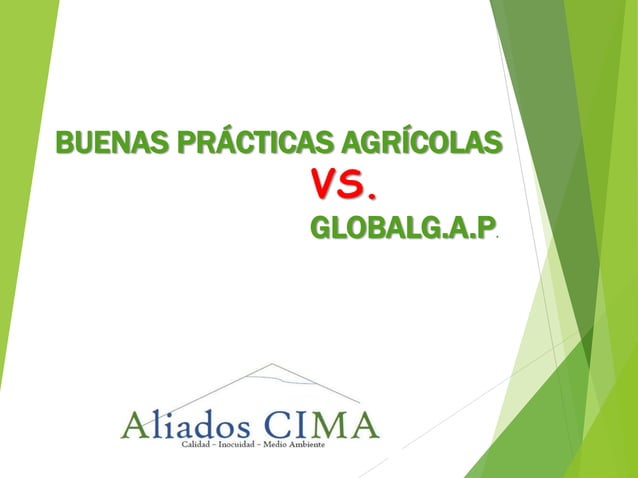 BUENAS PRÁCTICAS AGRÍCOLAS
VS.
GLOBALG.A.P.

Aliados CIMA
Calidad - Inocuidad - Medio Ambiente